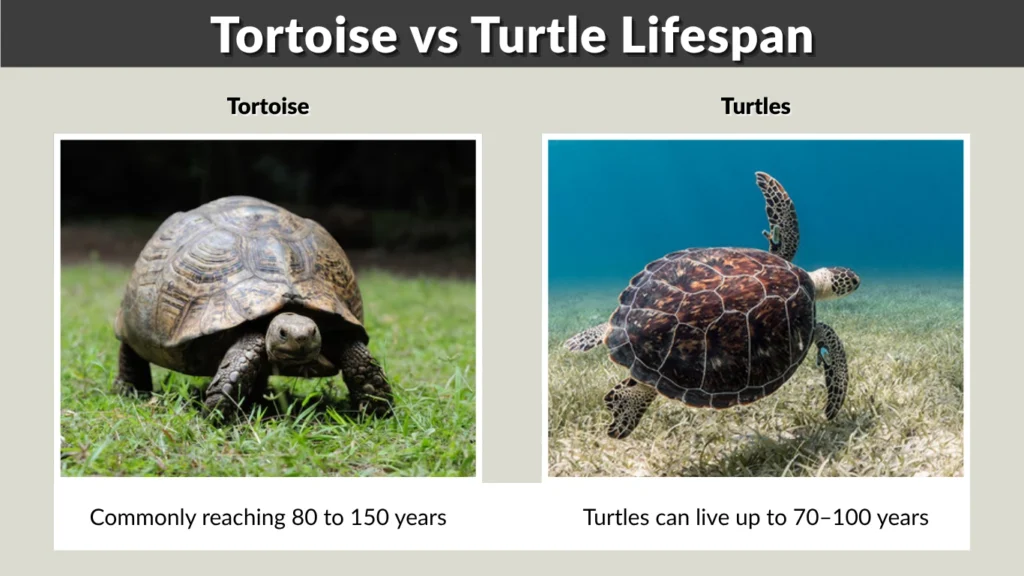 Tortoise vs Turtle Lifespan

Tortoise

Commonly reaching 80 to 150 years

Turtles

Turtles can live up to 70–100 years